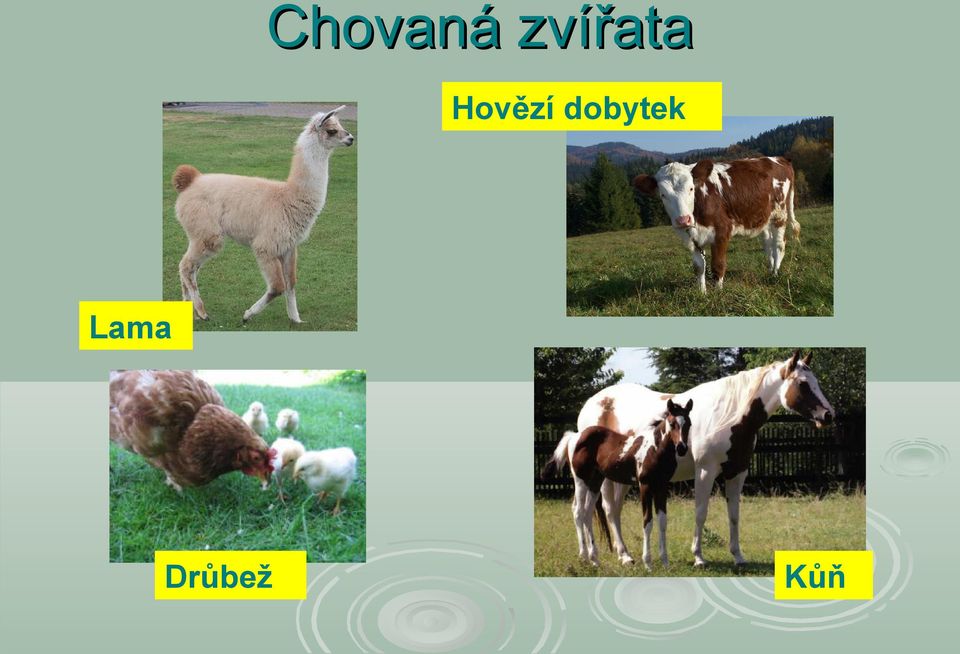 Chovaná zvířata

Hovězí dobytek

Lama

Drůbež

Kůň